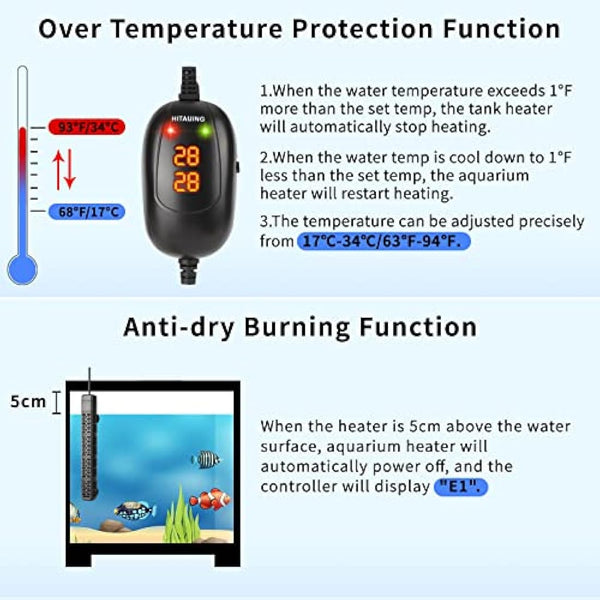 Over Temperature Protection Function

93°F/34°C

68°F/17°C

HITAUING

28
28

1.When the water temperature exceeds 1°F more than the set temp, the tank heater will automatically stop heating.

2.When the water temp is cool down to 1°F less than the set temp, the aquarium heater will restart heating.

3.The temperature can be adjusted precisely from 17°C-34°C/63°F-94°F.

Anti-dry Burning Function

5cm

When the heater is 5cm above the water surface, aquarium heater will automatically power off, and the controller will display "E1".